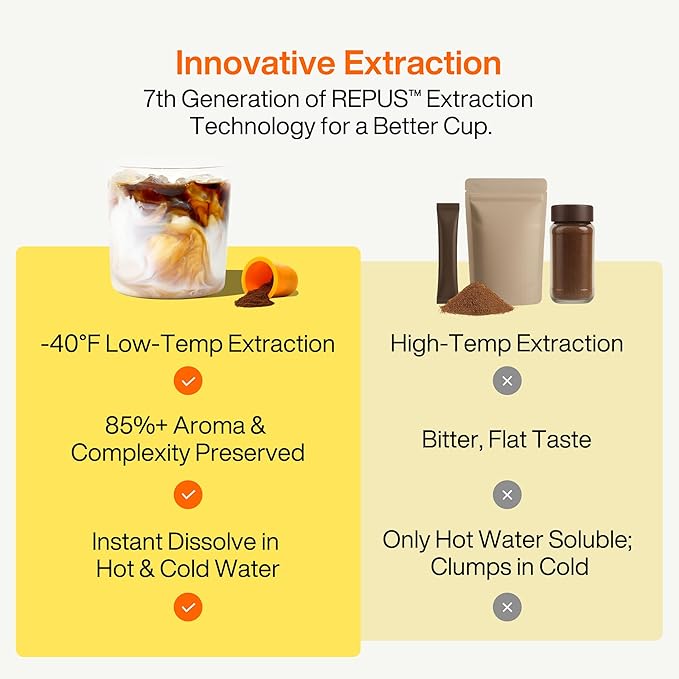 Innovative Extraction
7th Generation of REPUS™ Extraction Technology for a Better Cup.

-40°F Low-Temp Extraction

85%+ Aroma & Complexity Preserved

Instant Dissolve in Hot & Cold Water

High-Temp Extraction

Bitter, Flat Taste

Only Hot Water Soluble; Clumps in Cold